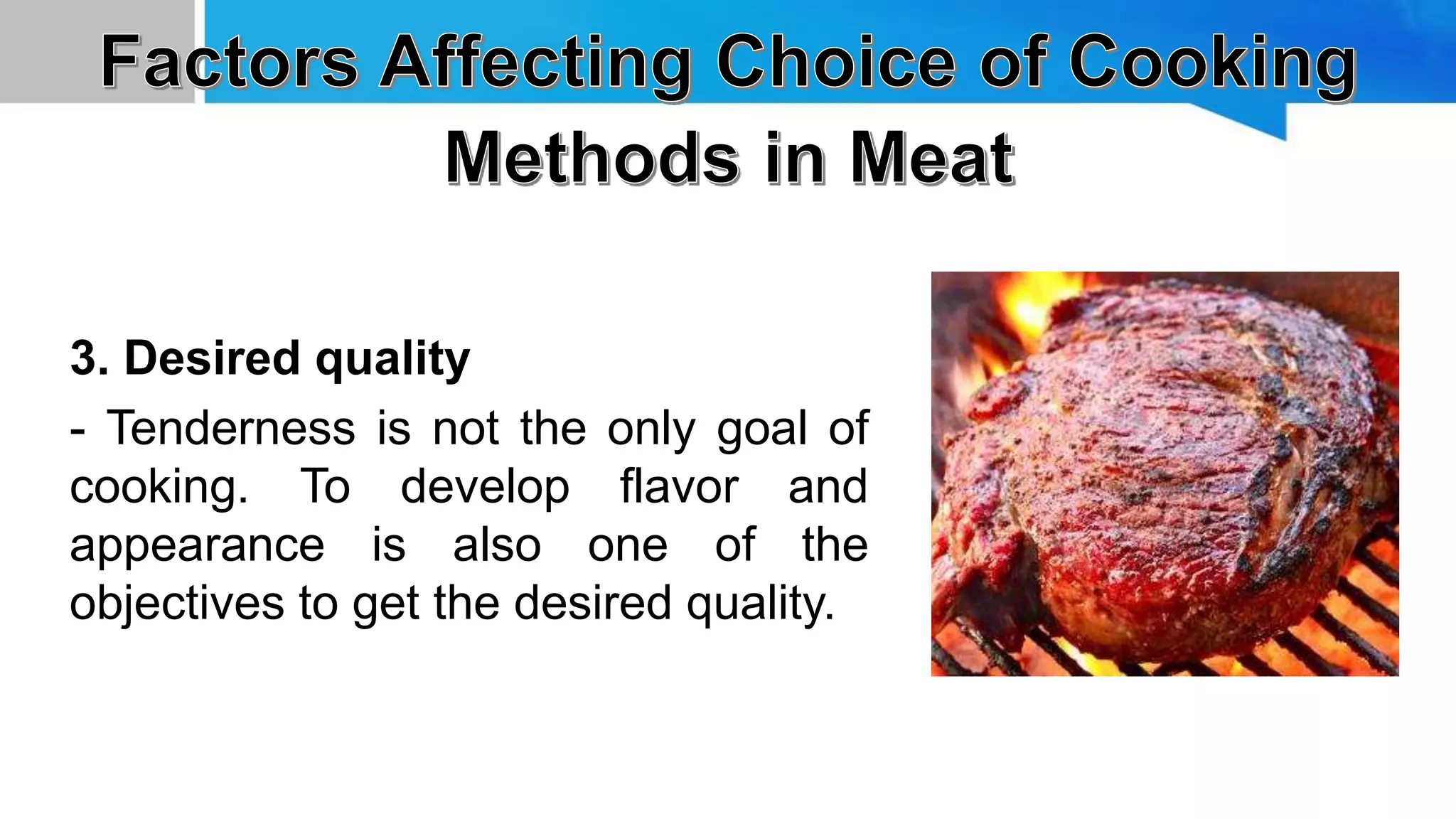 Factors Affecting Choice of Cooking Methods in Meat

3. Desired quality

- Tenderness is not the only goal of cooking. To develop flavor and appearance is also one of the objectives to get the desired quality.